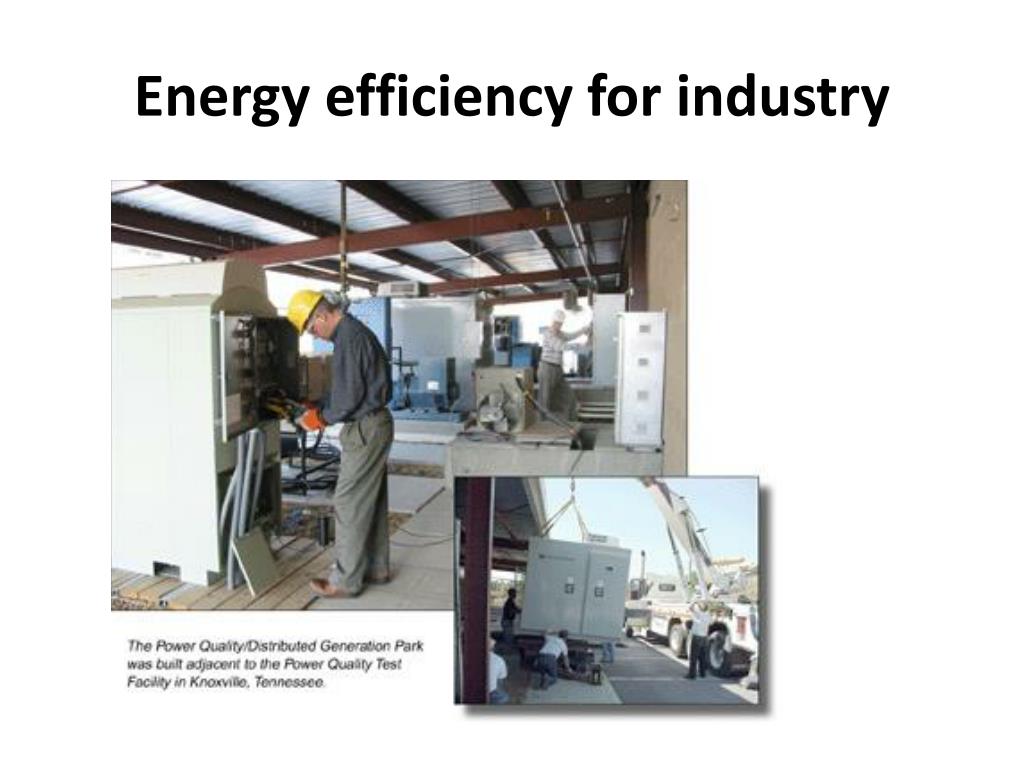 Energy efficiency for industry

The Power Quality/Distributed Generation Park was built adjacent to the Power Quality Test Facility in Knoxville, Tennessee.